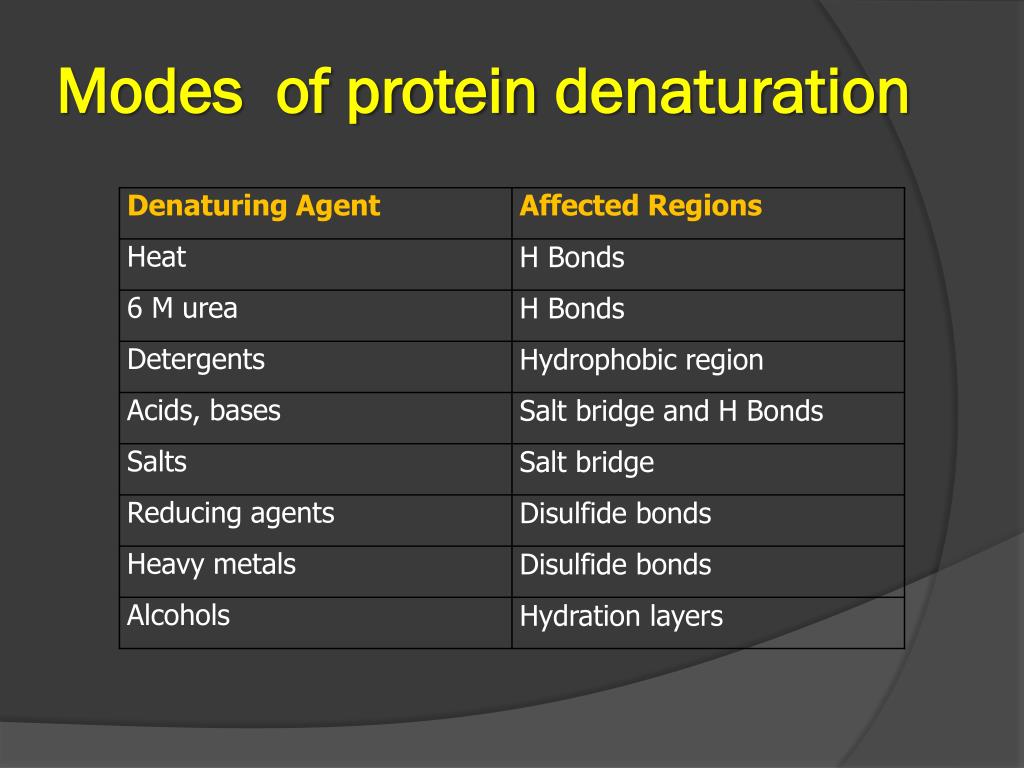 Modes  of protein denaturation

| Denaturing Agent | Affected Regions |
|---|---|
| Heat | H Bonds |
| 6 M urea | H Bonds |
| Detergents | Hydrophobic region |
| Acids, bases | Salt bridge and H Bonds |
| Salts | Salt bridge |
| Reducing agents | Disulfide bonds |
| Heavy metals | Disulfide bonds |
| Alcohols | Hydration layers |